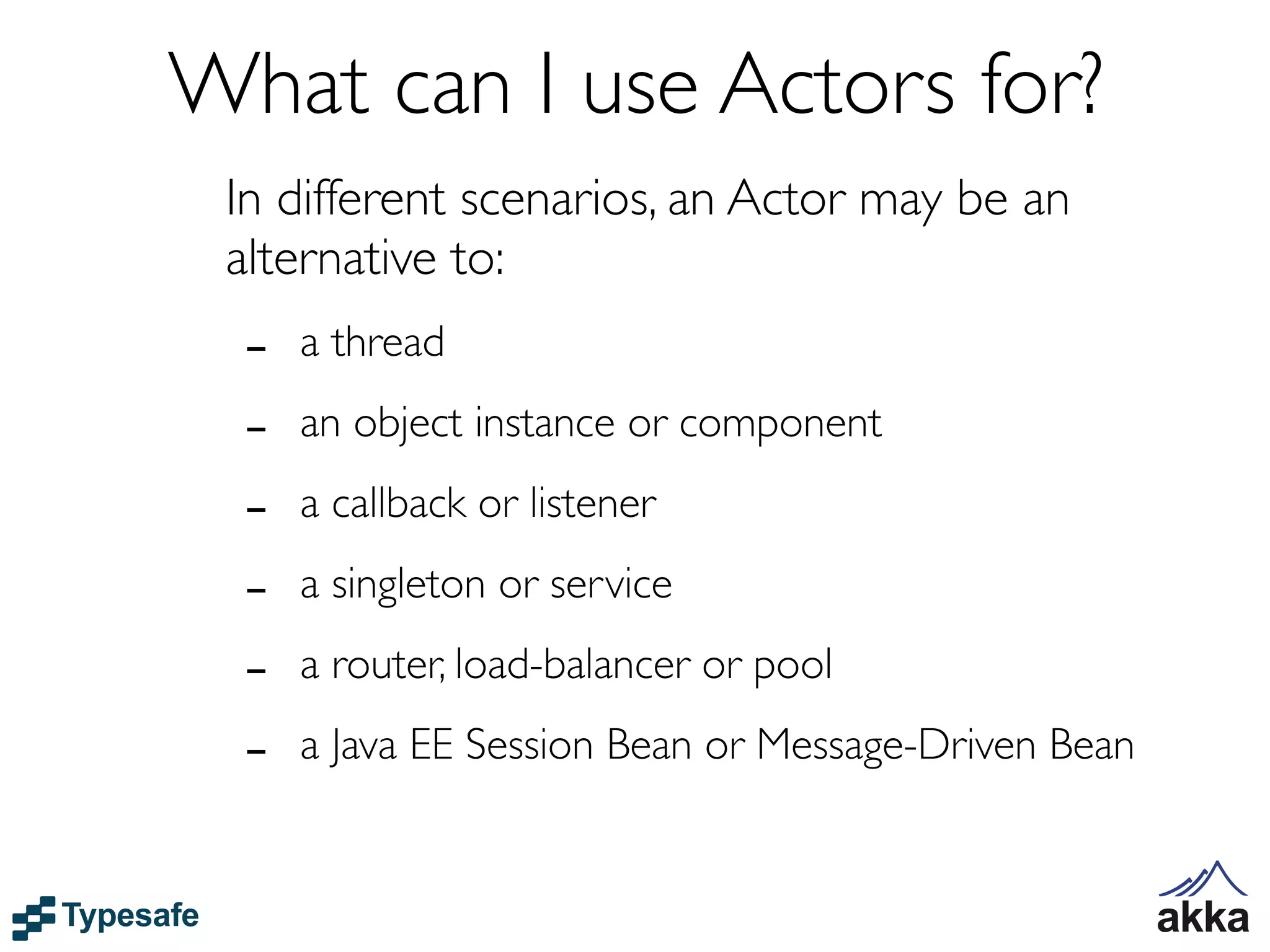 What can I use Actors for?

In different scenarios, an Actor may be an alternative to:

– a thread

– an object instance or component

– a callback or listener

– a singleton or service

– a router, load-balancer or pool

– a Java EE Session Bean or Message-Driven Bean

Typesafe

akka